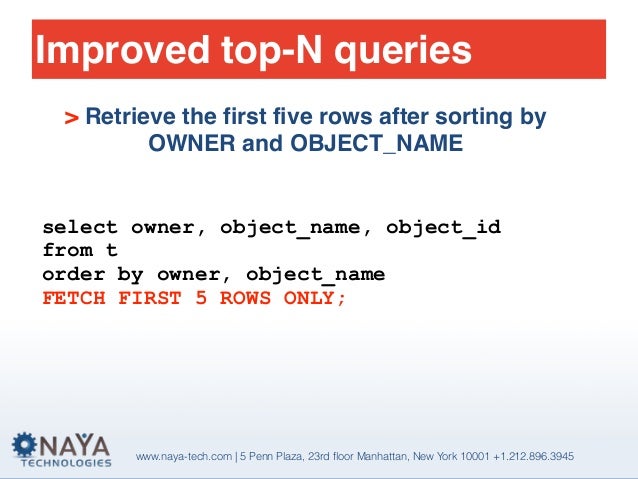 Improved top-N queries

> Retrieve the first five rows after sorting by OWNER and OBJECT_NAME

select owner, object_name, object_id
from t
order by owner, object_name
FETCH FIRST 5 ROWS ONLY;

NAYA TECHNOLOGIES

www.naya-tech.com | 5 Penn Plaza, 23rd floor Manhattan, New York 10001 +1.212.896.3945